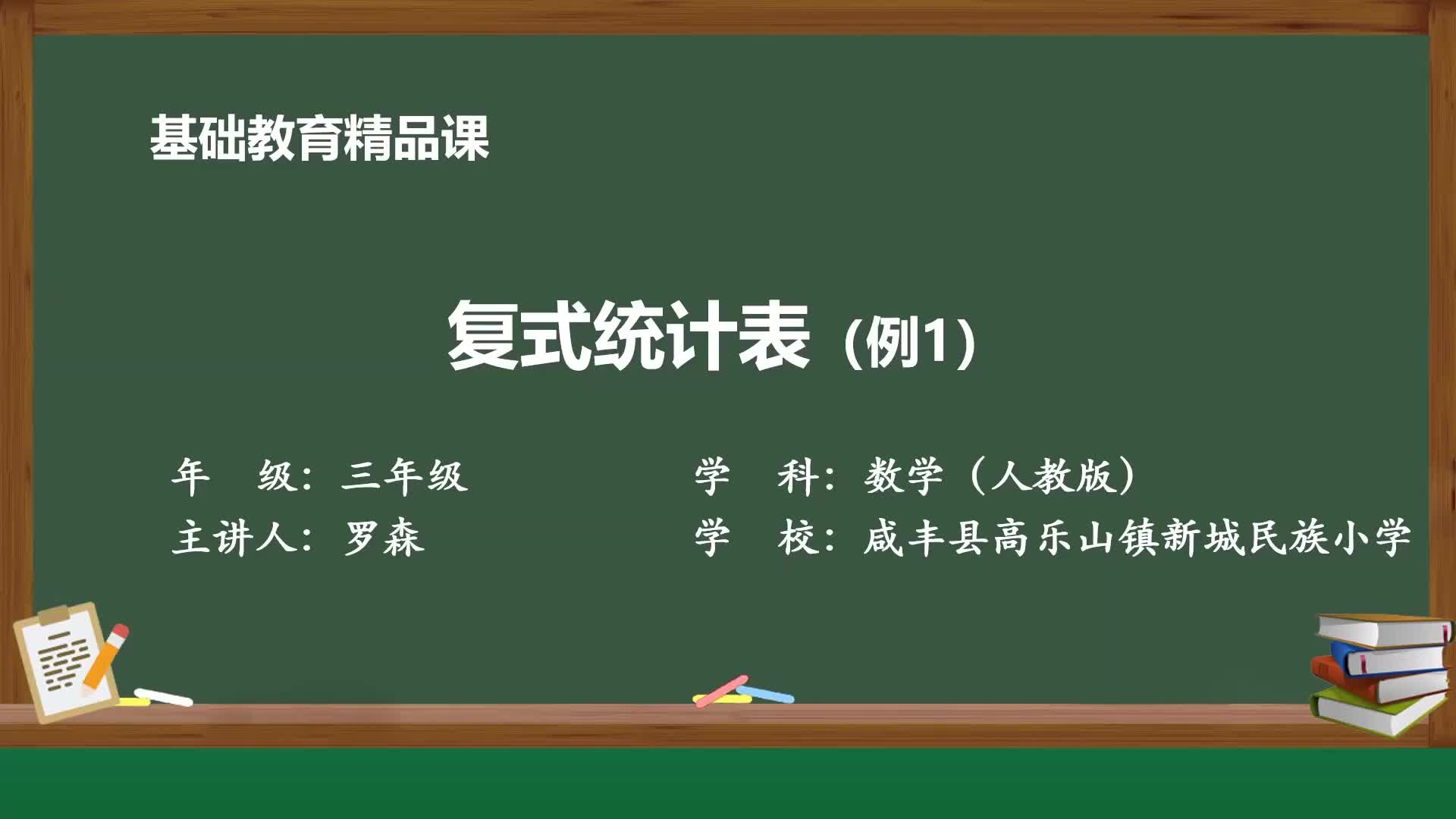 基础教育精品课

复式统计表（例1）

年　级：三年级

主讲人：罗森

学　科：数学（人教版）

学　校：咸丰县高乐山镇新城民族小学